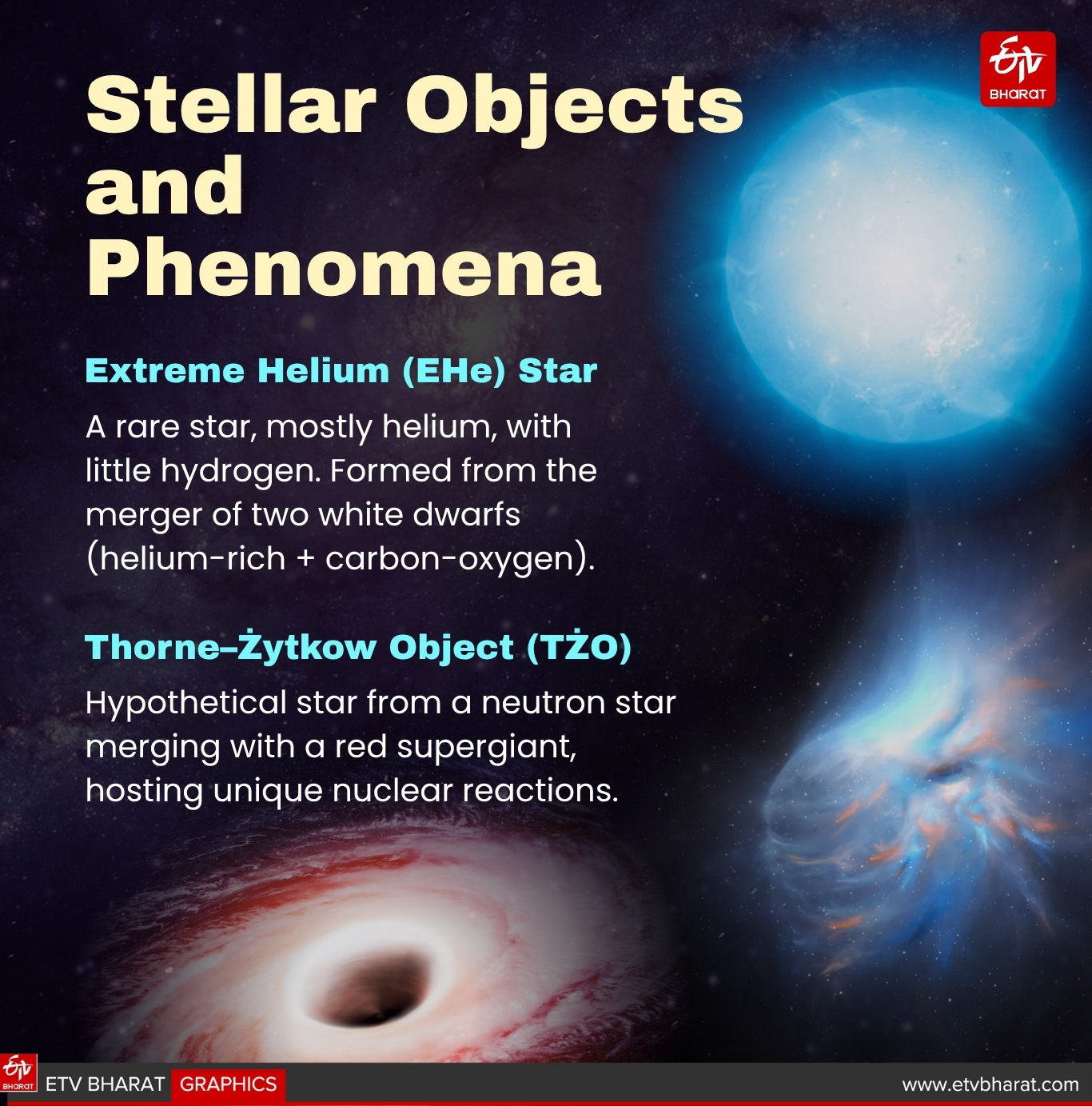 ETV BHARAT

Stellar Objects and Phenomena

Extreme Helium (EHe) Star

A rare star, mostly helium, with little hydrogen. Formed from the merger of two white dwarfs (helium-rich + carbon-oxygen).

Thorne–Żytkow Object (TŻO)

Hypothetical star from a neutron star merging with a red supergiant, hosting unique nuclear reactions.

ETV BHARAT ETV BHARAT GRAPHICS www.etvbharat.com